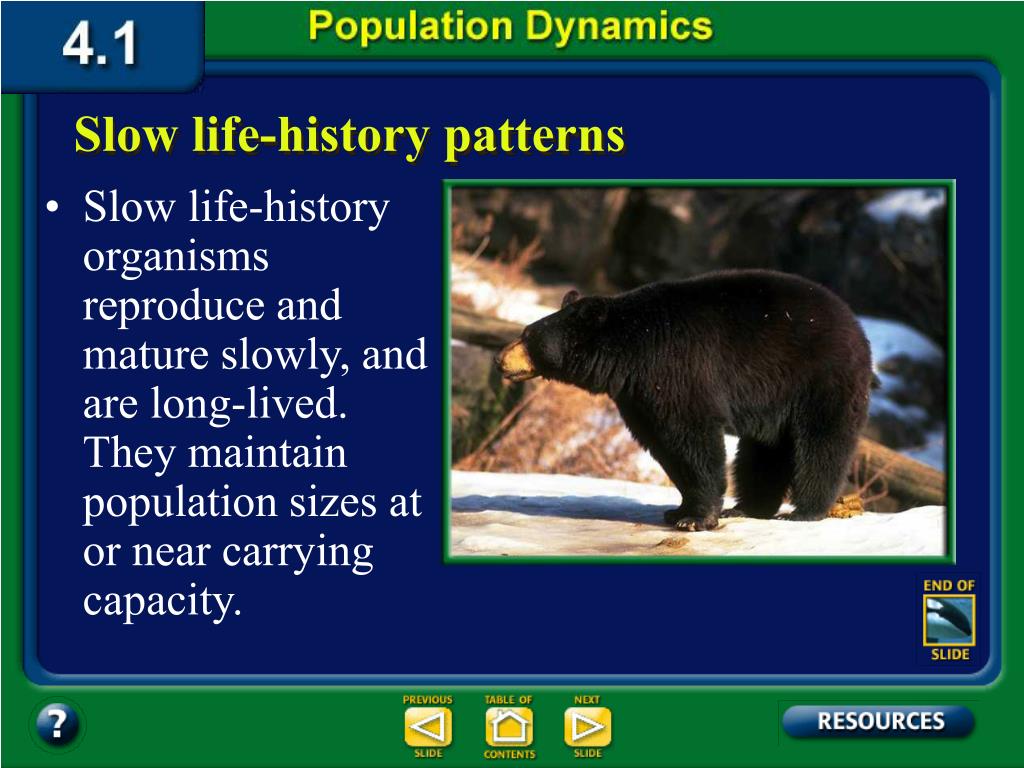 4.1

Population Dynamics

Slow life-history patterns

• Slow life-history organisms reproduce and mature slowly, and are long-lived. They maintain population sizes at or near carrying capacity.

END OF SLIDE

?

PREVIOUS SLIDE

TABLE OF CONTENTS

NEXT SLIDE

RESOURCES